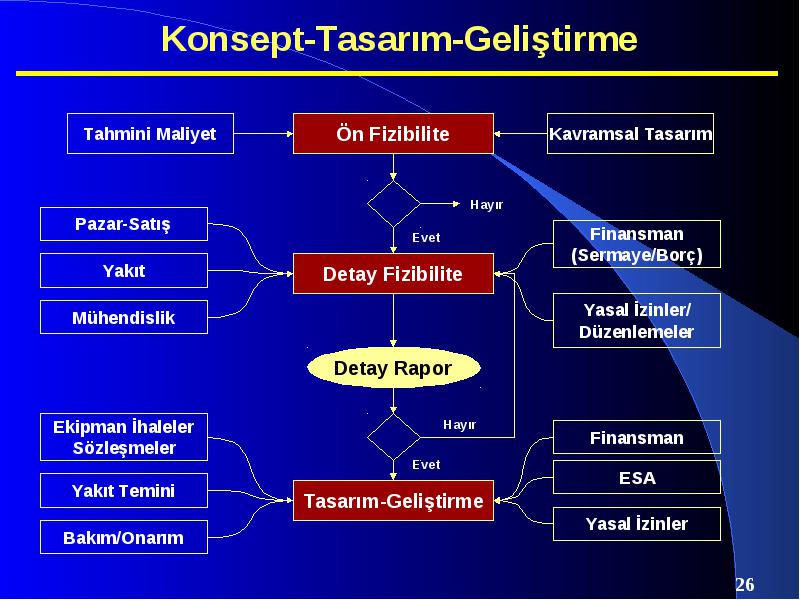 Konsept-Tasarım-Geliştirme

Tahmini Maliyet

Ön Fizibilite

Kavramsal Tasarım

Hayır

Evet

Pazar-Satış

Yakıt

Mühendislik

Detay Fizibilite

Finansman (Sermaye/Borç)

Yasal İzinler/ Düzenlemeler

Detay Rapor

Hayır

Evet

Ekipman İhaleler Sözleşmeler

Yakıt Temini

Bakım/Onarım

Tasarım-Geliştirme

Finansman

ESA

Yasal İzinler

26